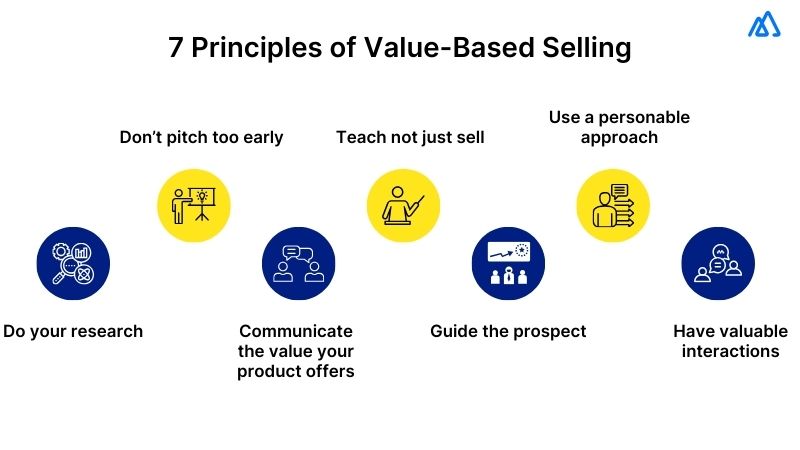 7 Principles of Value-Based Selling

Do your research

Don't pitch too early

Communicate the value your product offers

Teach not just sell

Guide the prospect

Use a personable approach

Have valuable interactions